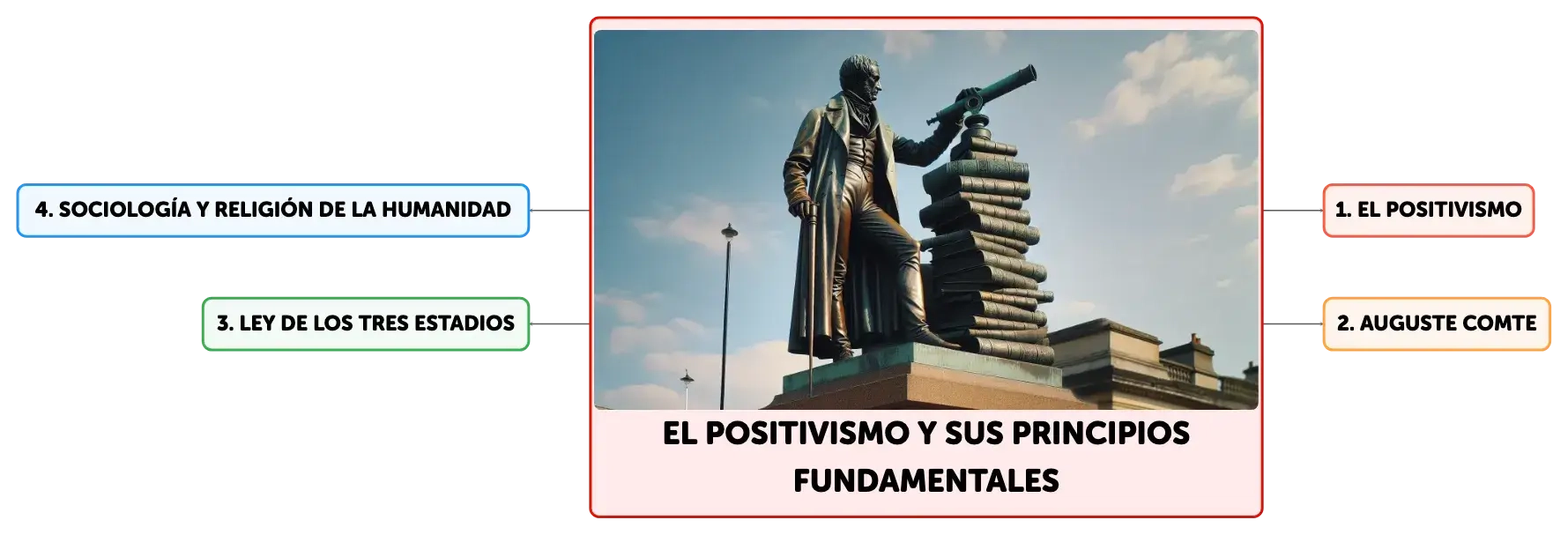 EL POSITIVISMO Y SUS PRINCIPIOS FUNDAMENTALES

1. EL POSITIVISMO

2. AUGUSTE COMTE

3. LEY DE LOS TRES ESTADIOS

4. SOCIOLOGÍA Y RELIGIÓN DE LA HUMANIDAD